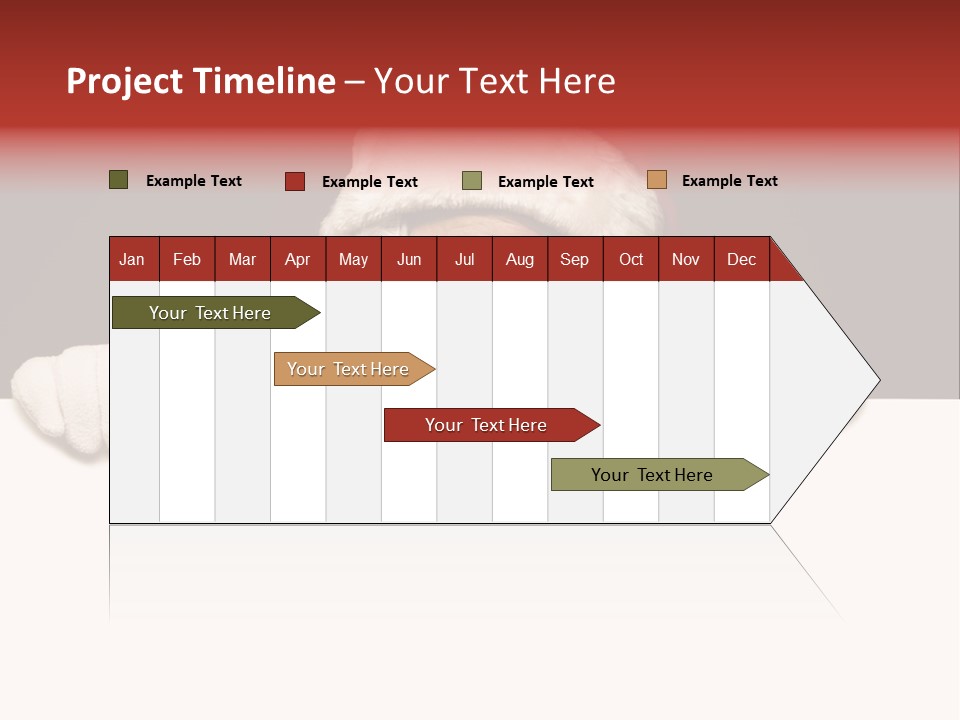 Project Timeline – Your Text Here

Example Text
Example Text
Example Text
Example Text

| Jan | Feb | Mar | Apr | May | Jun | Jul | Aug | Sep | Oct | Nov | Dec |
|---|---|---|---|---|---|---|---|---|---|---|---|

Your Text Here
Your Text Here
Your Text Here
Your Text Here